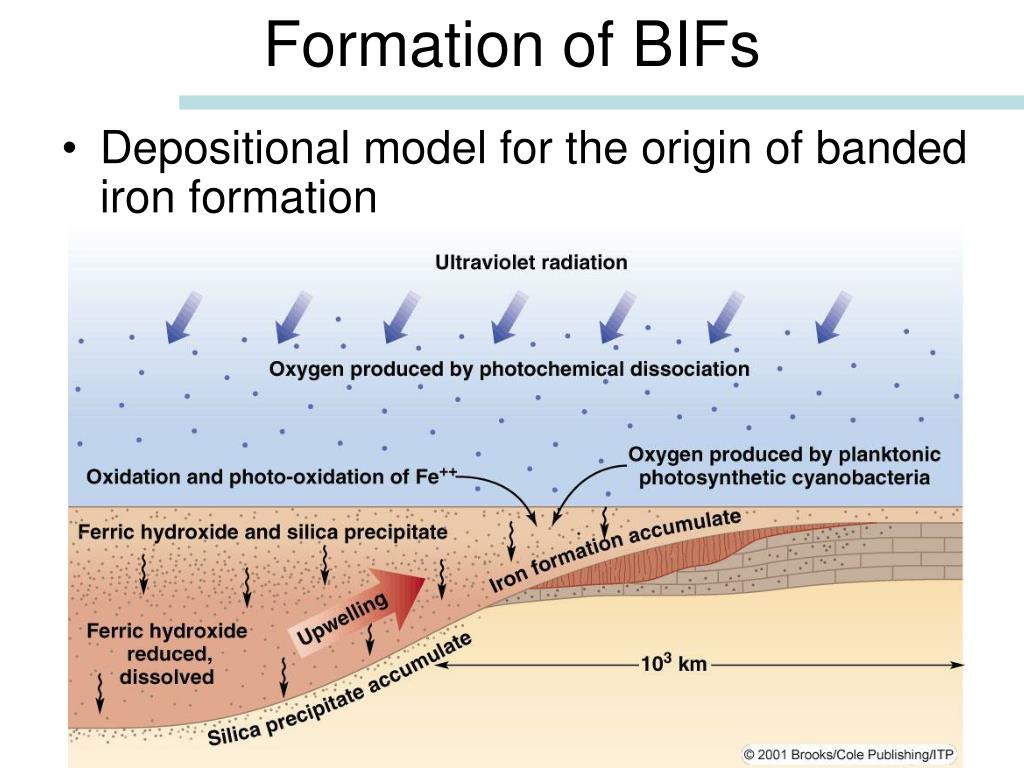 Formation of BIFs

• Depositional model for the origin of banded iron formation

Ultraviolet radiation

Oxygen produced by photochemical dissociation

Oxidation and photo-oxidation of $Fe^{++}$

Oxygen produced by planktonic photosynthetic cyanobacteria

Ferric hydroxide and silica precipitate

Iron formation accumulate

Upwelling

Ferric hydroxide reduced, dissolved

Silica precipitate accumulate

$10^3$ km

© 2001 Brooks/Cole Publishing/ITP